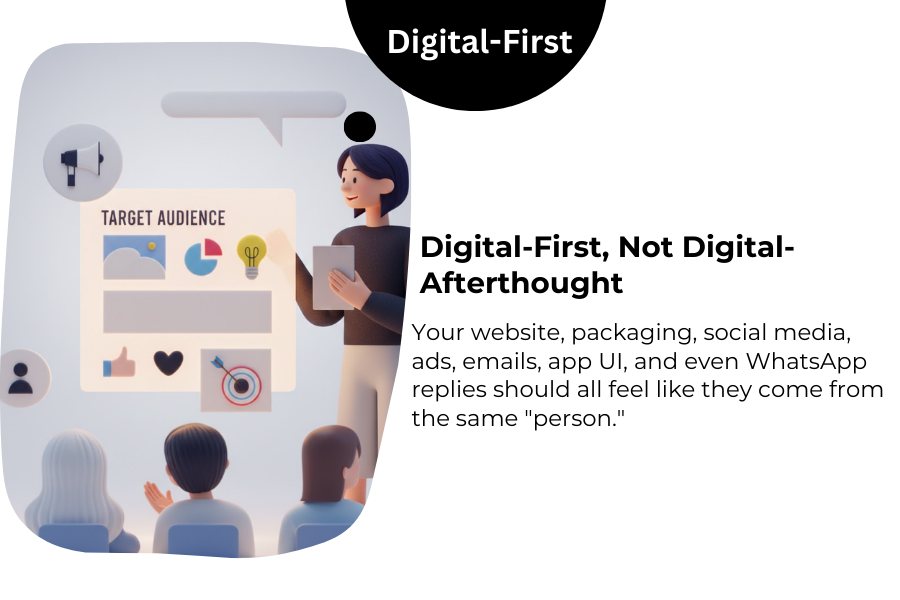 Digital-First

TARGET AUDIENCE

Digital-First, Not Digital-Afterthought

Your website, packaging, social media, ads, emails, app UI, and even WhatsApp replies should all feel like they come from the same "person."